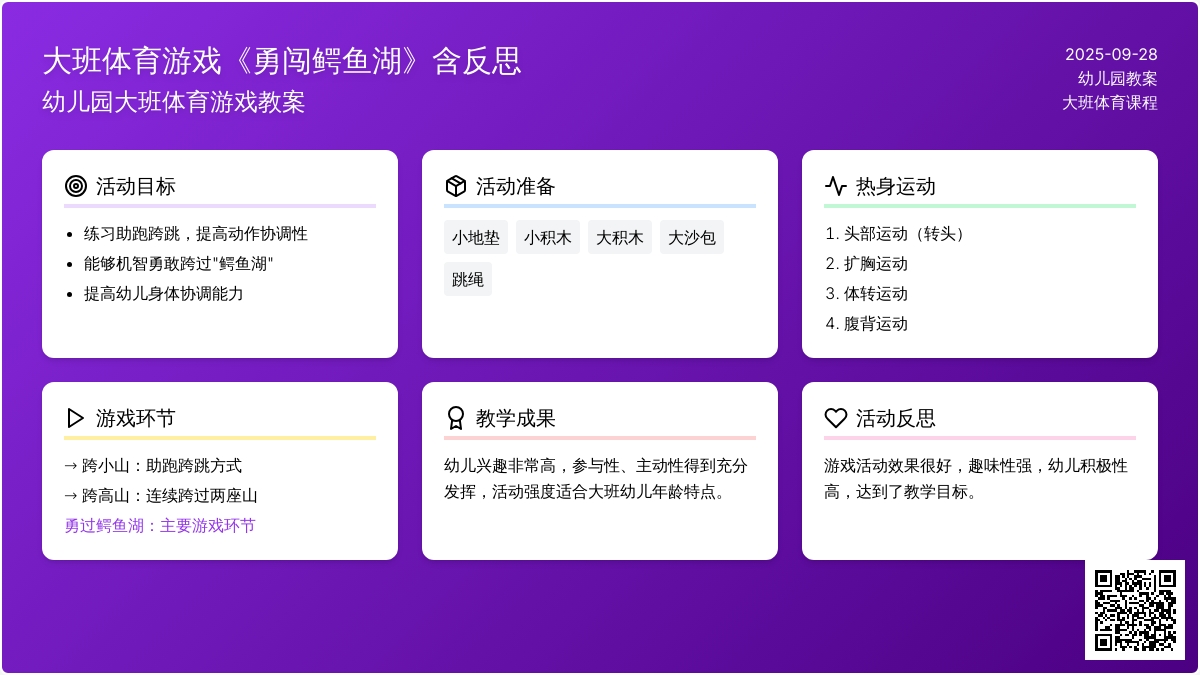 大班体育游戏《勇闯鳄鱼湖》含反思
幼儿园大班体育游戏教案

2025-09-28
幼儿园教案
大班体育课程

活动目标

- 练习助跑跨跳，提高动作协调性
- 能够机智勇敢跨过"鳄鱼湖"
- 提高幼儿身体协调能力

活动准备

小地垫 小积木 大积木 大沙包 跳绳

热身运动

1. 头部运动（转头）
2. 扩胸运动
3. 体转运动
4. 腹背运动

游戏环节

→ 跨小山：助跑跨跳方式
→ 跨高山：连续跨过两座山
勇过鳄鱼湖：主要游戏环节

教学成果

幼儿兴趣非常高，参与性、主动性得到充分发挥，活动强度适合大班幼儿年龄特点。

活动反思

游戏活动效果很好，趣味性强，幼儿积极性高，达到了教学目标。